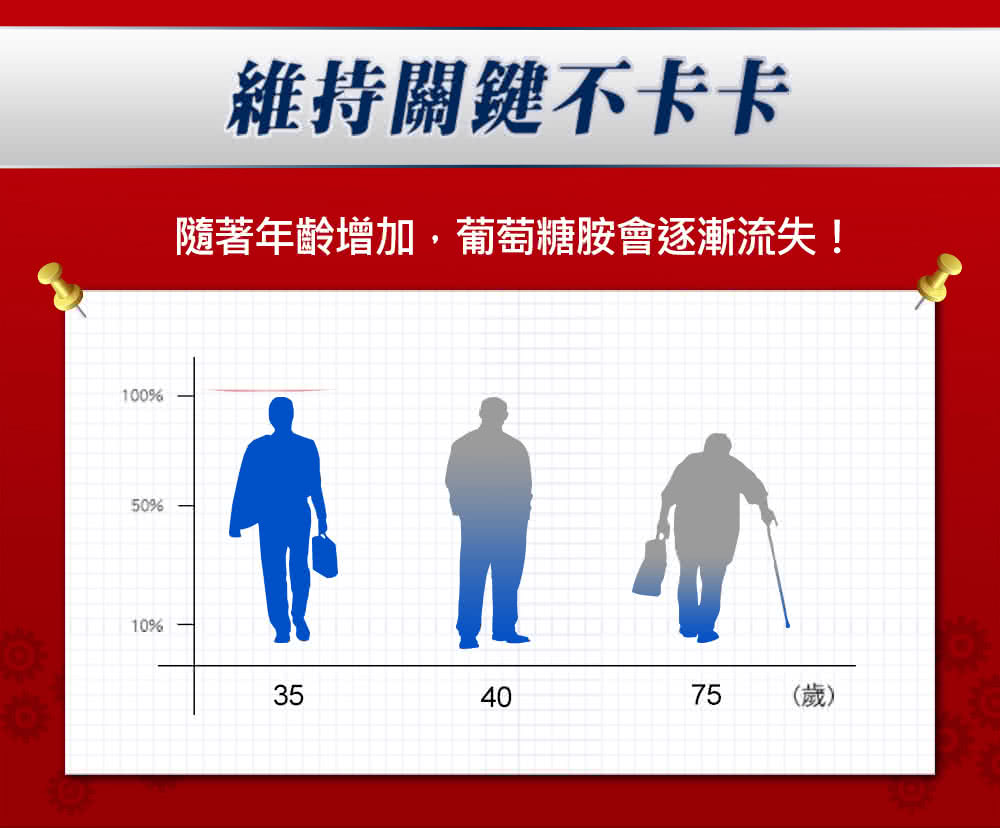 維持關鍵不卡卡

隨著年齡增加，葡萄糖胺會逐漸流失！

100%

50%

10%

35

40

75

（歲）